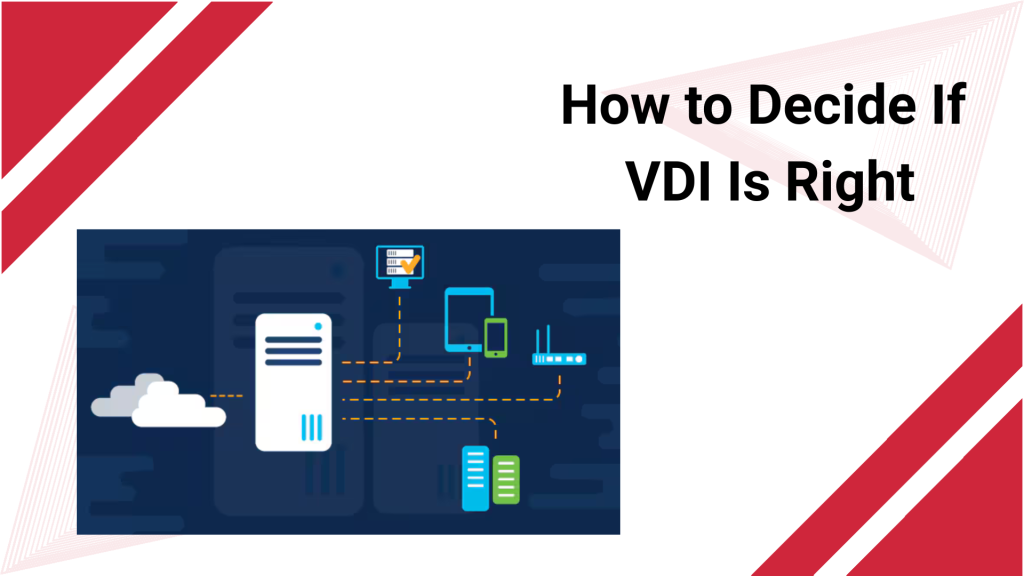 How to Decide If VDI Is Right